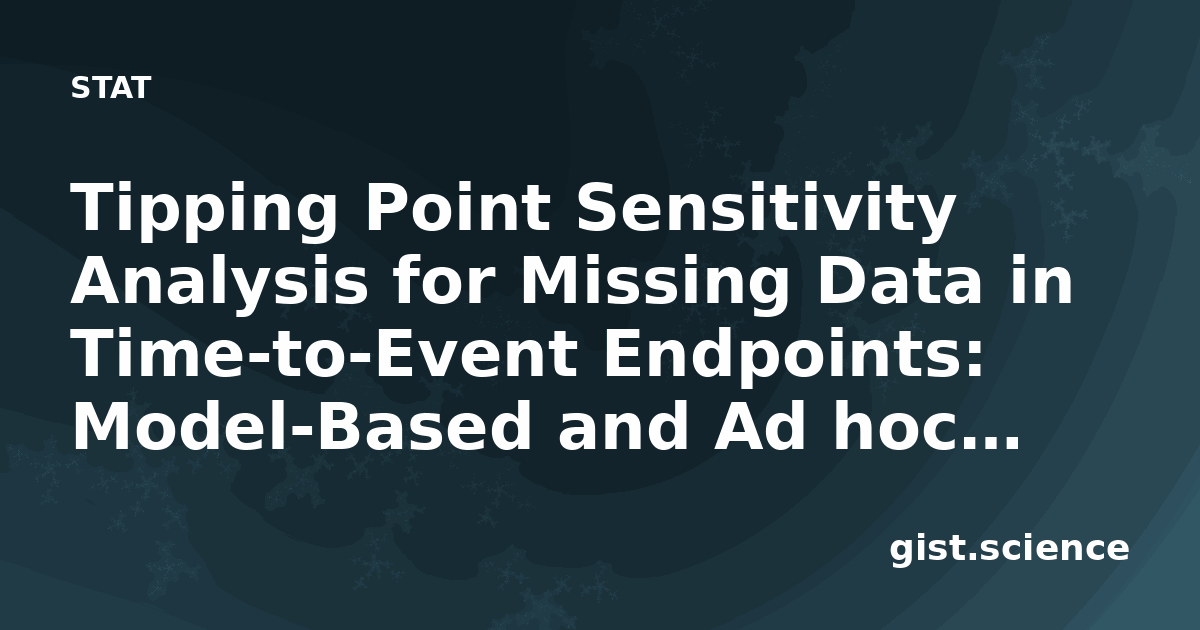 STAT

Tipping Point Sensitivity Analysis for Missing Data in Time-to-Event Endpoints: Model-Based and Ad hoc...

gist.science